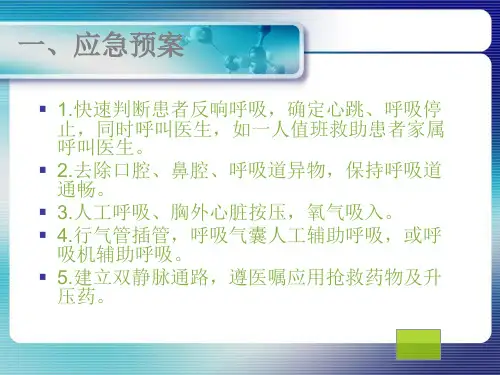 一、应急预案

- 1.快速判断患者反响呼吸，确定心跳、呼吸停止，同时呼叫医生，如一人值班救助患者家属呼叫医生。
- 2.去除口腔、鼻腔、呼吸道异物，保持呼吸道通畅。
- 3.人工呼吸、胸外心脏按压，氧气吸入。
- 4.行气管插管，呼吸气囊人工辅助呼吸，或呼吸机辅助呼吸。
- 5.建立双静脉通路，遵医嘱应用抢救药物及升压药。